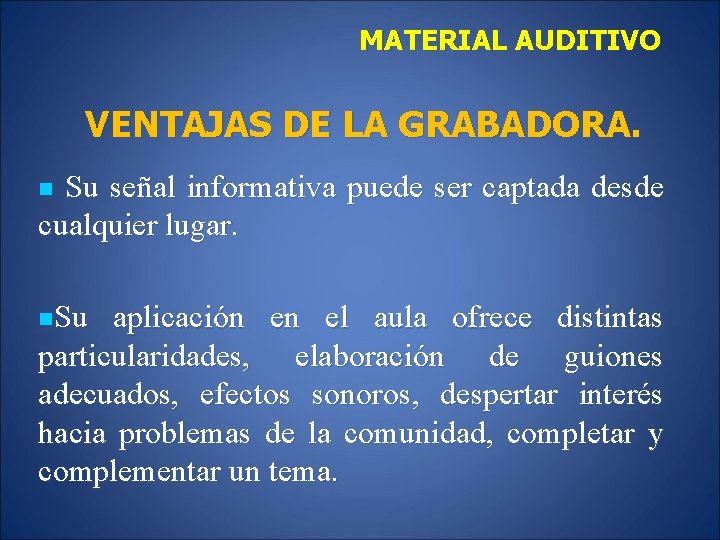 MATERIAL AUDITIVO

VENTAJAS DE LA GRABADORA.

Su señal informativa puede ser captada desde cualquier lugar.

Su aplicación en el aula ofrece distintas particularidades, elaboración de guiones adecuados, efectos sonoros, despertar interés hacia problemas de la comunidad, completar y complementar un tema.